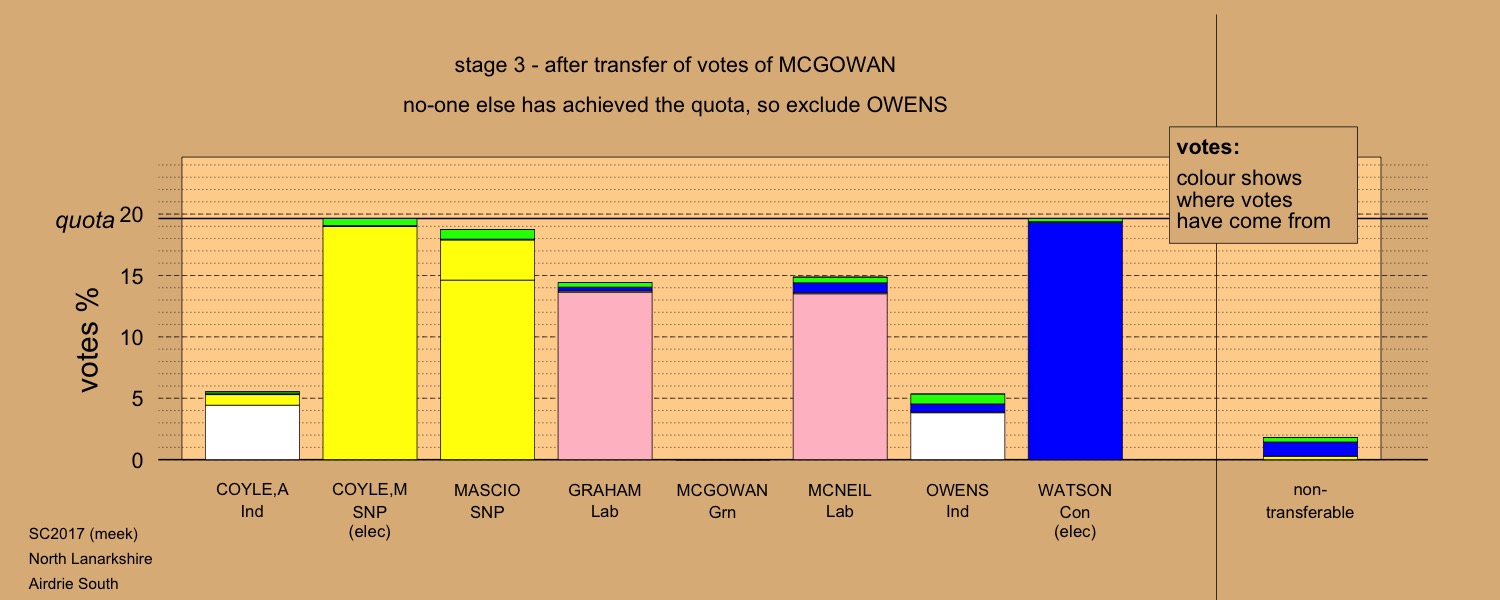 stage 3 - after transfer of votes of MCGOWAN

no-one else has achieved the quota, so exclude OWENS

votes:
colour shows where votes have come from

quota

votes %

20
15
10
5
0

COYLE,A
Ind

COYLE,M
SNP
(elec)

MASCIO
SNP

GRAHAM
Lab

MCGOWAN
Grn

MCNEIL
Lab

OWENS
Ind

WATSON
Con
(elec)

non-transferable

SC2017 (meek)
North Lanarkshire
Airdrie South